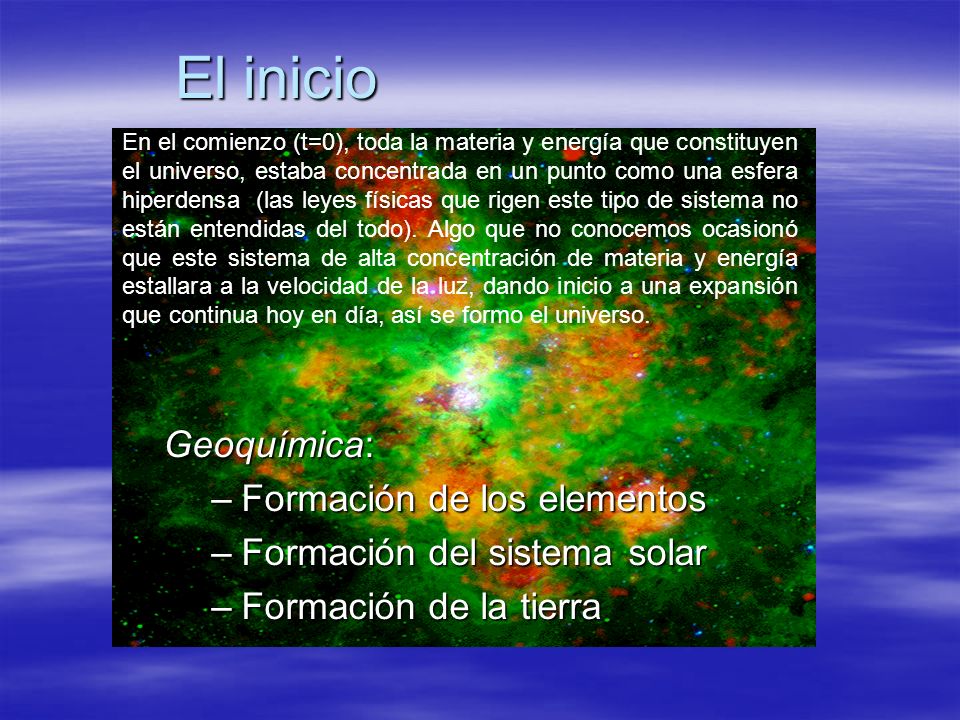 El inicio

En el comienzo (t=0), toda la materia y energía que constituyen el universo, estaba concentrada en un punto como una esfera hiperdensa (las leyes físicas que rigen este tipo de sistema no están entendidas del todo). Algo que no conocemos ocasionó que este sistema de alta concentración de materia y energía estallara a la velocidad de la luz, dando inicio a una expansión que continua hoy en día, así se formo el universo.

Geoquímica:
– Formación de los elementos
– Formación del sistema solar
– Formación de la tierra